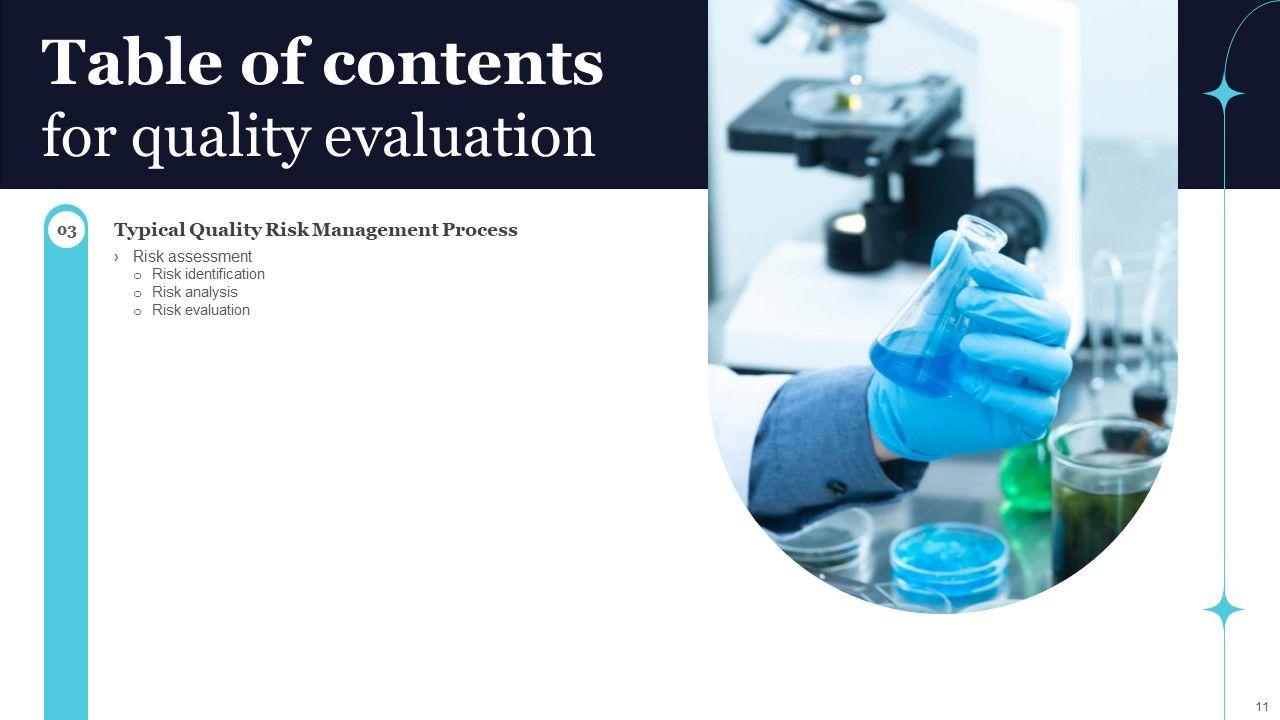 Table of contents
for quality evaluation

03

Typical Quality Risk Management Process

› Risk assessment
o Risk identification
o Risk analysis
o Risk evaluation

11